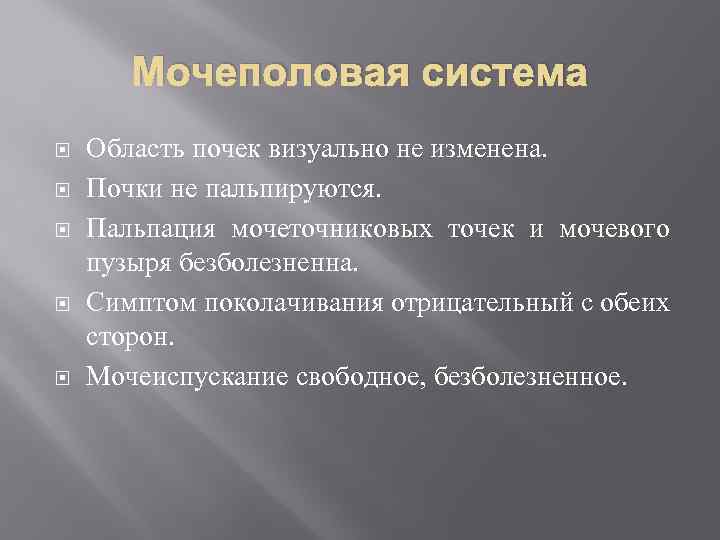 Мочеполовая система

Область почек визуально не изменена.

Почки не пальпируются.

Пальпация мочеточниковых точек и мочевого пузыря безболезненна.

Симптом поколачивания отрицательный с обеих сторон.

Мочеиспускание свободное, безболезненное.